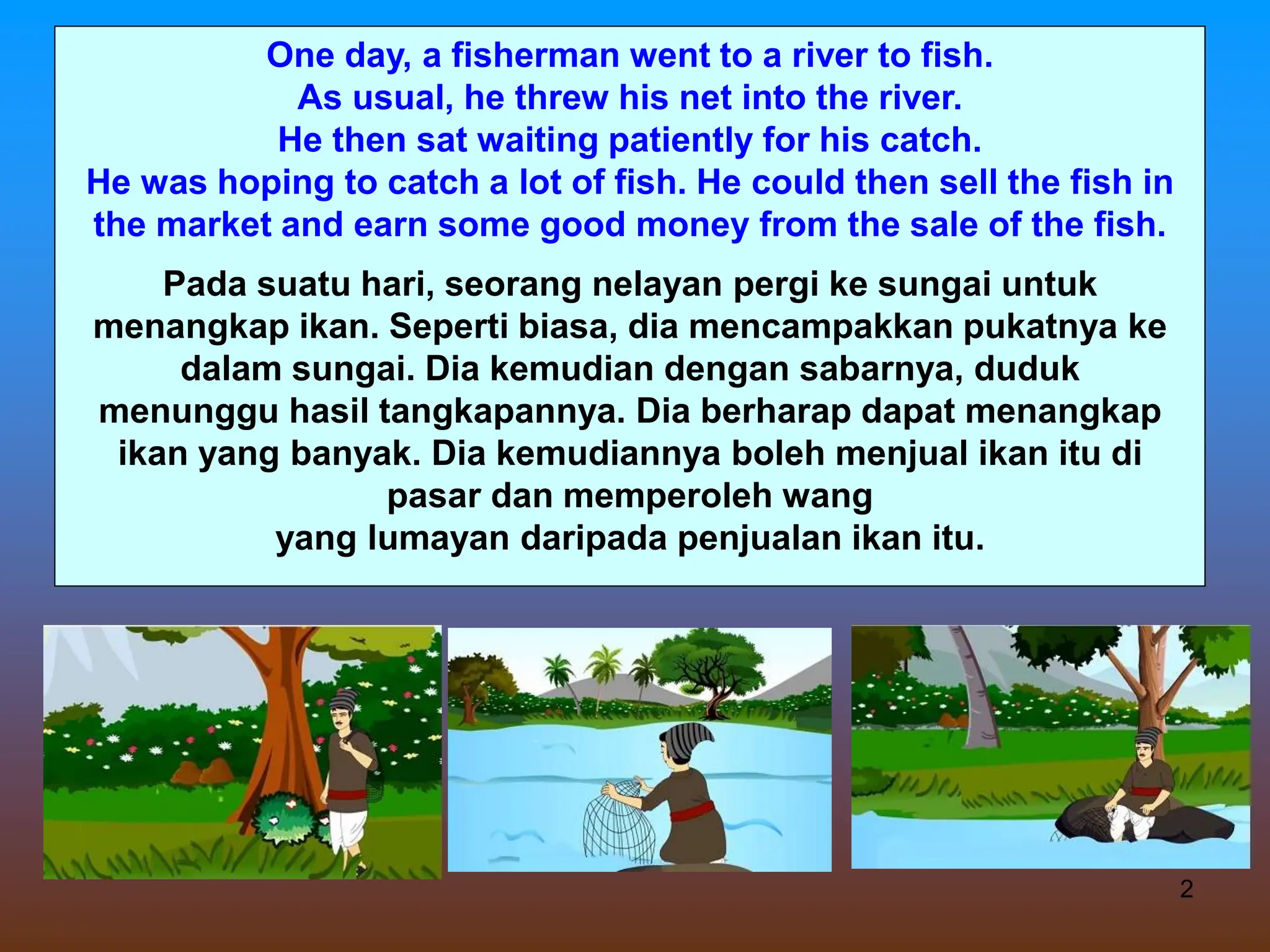 One day, a fisherman went to a river to fish.
As usual, he threw his net into the river.
He then sat waiting patiently for his catch.
He was hoping to catch a lot of fish. He could then sell the fish in the market and earn some good money from the sale of the fish.

Pada suatu hari, seorang nelayan pergi ke sungai untuk menangkap ikan. Seperti biasa, dia mencampakkan pukatnya ke dalam sungai. Dia kemudian dengan sabarnya, duduk menunggu hasil tangkapannya. Dia berharap dapat menangkap ikan yang banyak. Dia kemudiannya boleh menjual ikan itu di pasar dan memperoleh wang
yang lumayan daripada penjualan ikan itu.

2